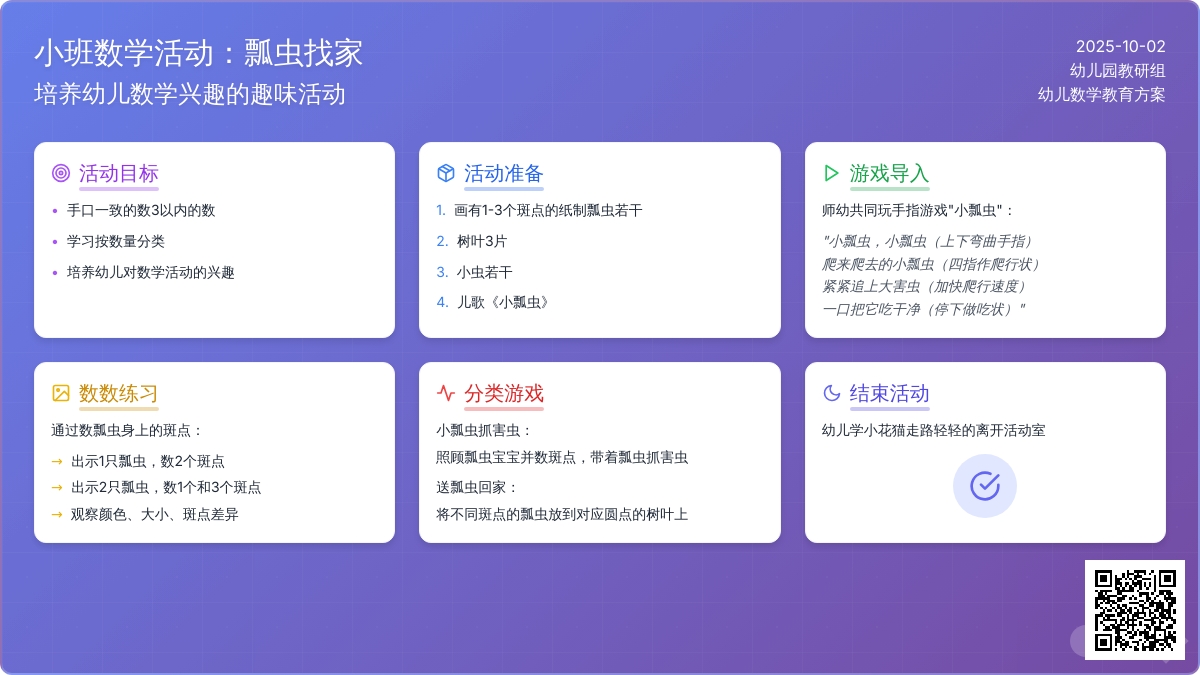 小班数学活动：瓢虫找家
培养幼儿数学兴趣的趣味活动

2025-10-02
幼儿园教研组
幼儿数学教育方案

活动目标
- 手口一致的数3以内的数
- 学习按数量分类
- 培养幼儿对数学活动的兴趣

活动准备
1. 画有1-3个斑点的纸制瓢虫若干
2. 树叶3片
3. 小虫若干
4. 儿歌《小瓢虫》

游戏导入
师幼共同玩手指游戏"小瓢虫"：
"小瓢虫，小瓢虫（上下弯曲手指）
爬来爬去的小瓢虫（四指作爬行状）
紧紧追上大害虫（加快爬行速度）
一口把它吃干净（停下做吃状）"

数数练习
通过数瓢虫身上的斑点：
→ 出示1只瓢虫，数2个斑点
→ 出示2只瓢虫，数1个和3个斑点
→ 观察颜色、大小、斑点差异

分类游戏
小瓢虫抓害虫：
照顾瓢虫宝宝并数斑点，带着瓢虫抓害虫
送瓢虫回家：
将不同斑点的瓢虫放到对应圆点的树叶上

结束活动
幼儿学小花猫走路轻轻的离开活动室